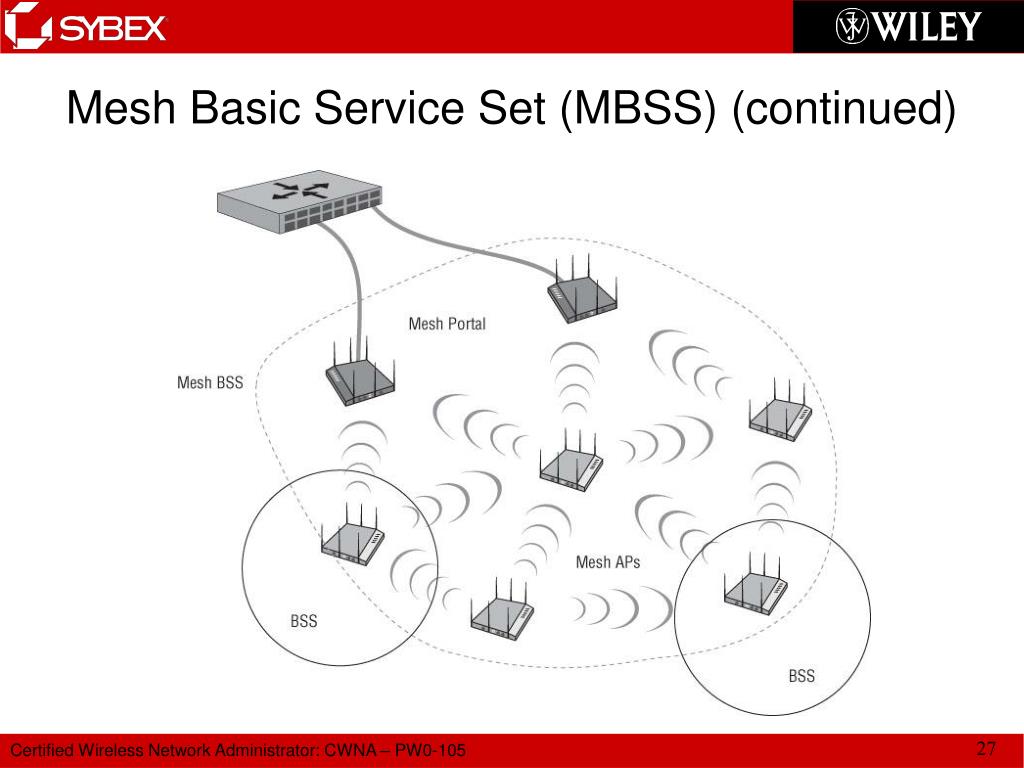 SYBEX

WILEY

Mesh Basic Service Set (MBSS) (continued)

Mesh Portal

Mesh BSS

Mesh APs

BSS

BSS

Certified Wireless Network Administrator: CWNA – PW0-105

27